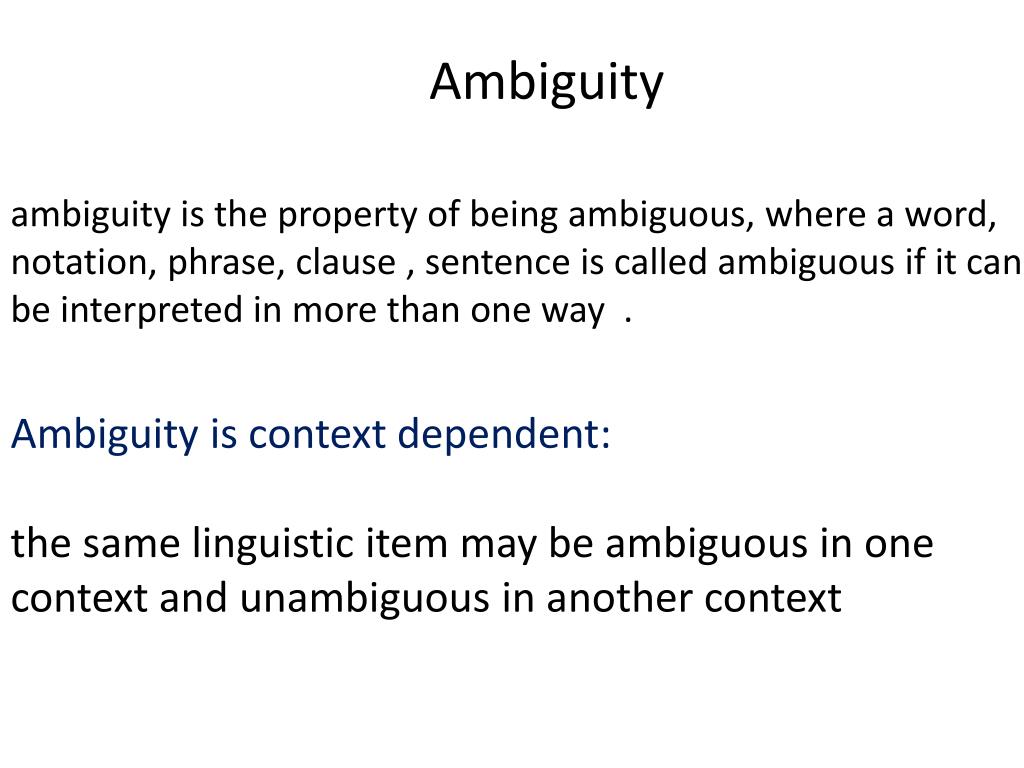 Ambiguity

ambiguity is the property of being ambiguous, where a word, notation, phrase, clause , sentence is called ambiguous if it can be interpreted in more than one way  .

Ambiguity is context dependent:

the same linguistic item may be ambiguous in one context and unambiguous in another context